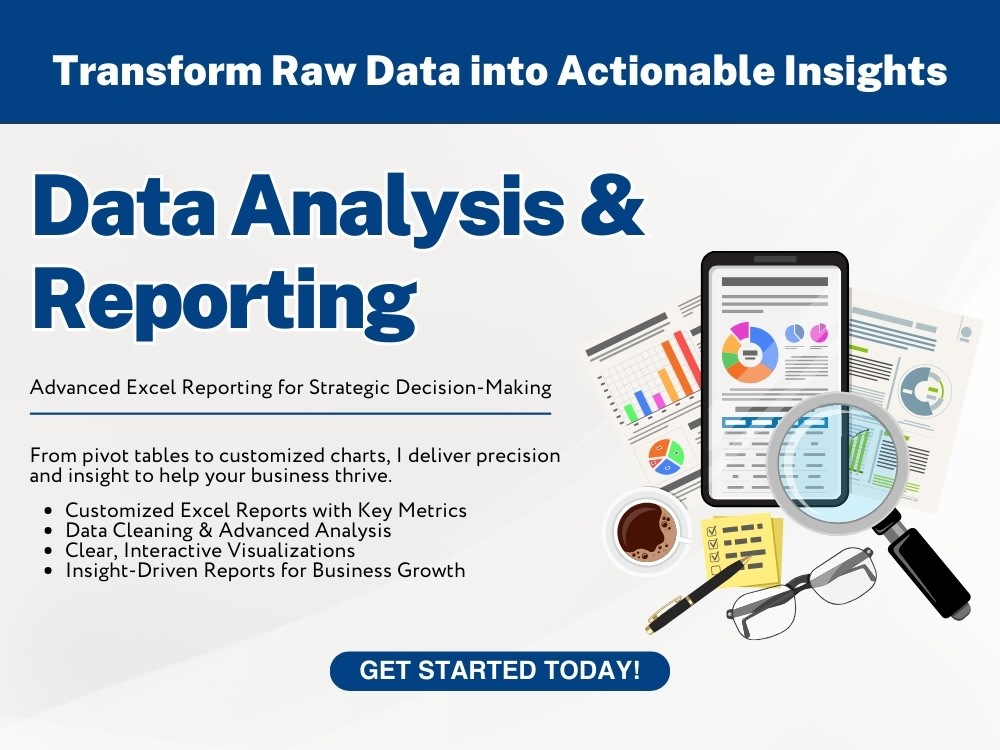 Transform Raw Data into Actionable Insights

Data Analysis & Reporting

Advanced Excel Reporting for Strategic Decision-Making

From pivot tables to customized charts, I deliver precision and insight to help your business thrive.

• Customized Excel Reports with Key Metrics
• Data Cleaning & Advanced Analysis
• Clear, Interactive Visualizations
• Insight-Driven Reports for Business Growth

GET STARTED TODAY!